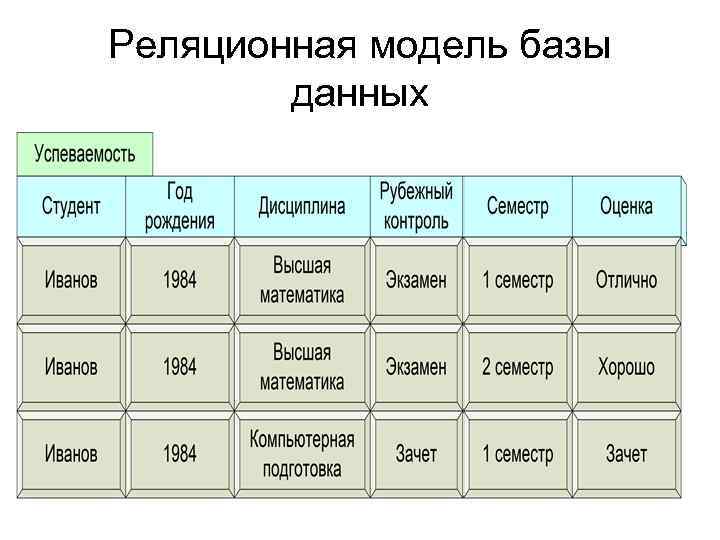 Реляционная модель базы данных

Успеваемость

| Студент | Год рождения | Дисциплина | Рубежный контроль | Семестр | Оценка |
|---|---|---|---|---|---|
| Иванов | 1984 | Высшая математика | Экзамен | 1 семестр | Отлично |
| Иванов | 1984 | Высшая математика | Экзамен | 2 семестр | Хорошо |
| Иванов | 1984 | Компьютерная подготовка | Зачет | 1 семестр | Зачет |